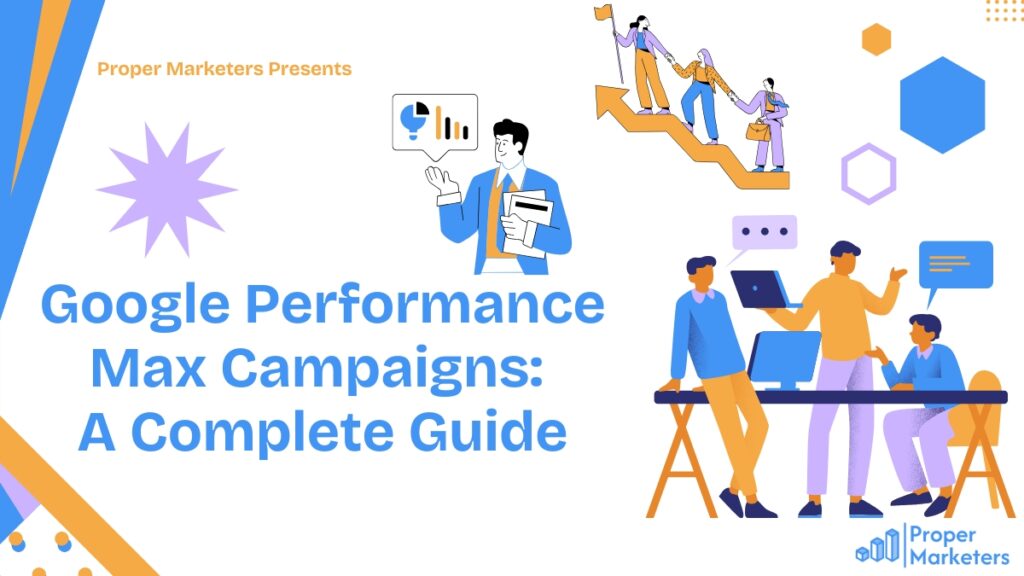 Proper Marketers Presents

Google Performance Max Campaigns: A Complete Guide

Proper Marketers